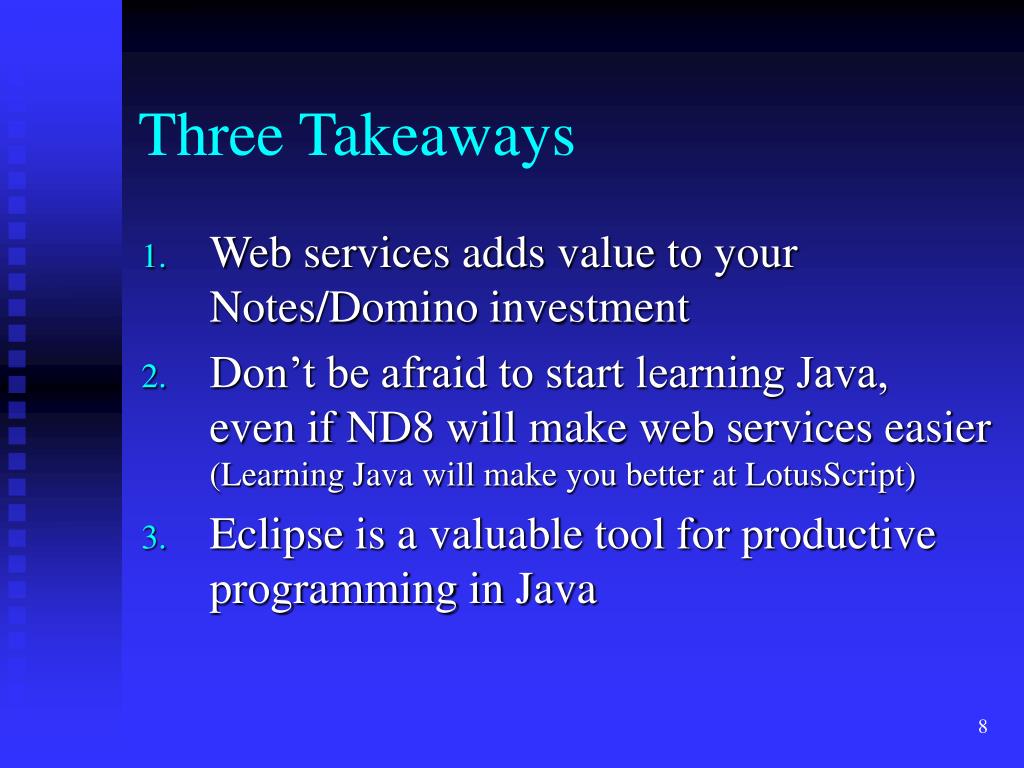 Three Takeaways

1. Web services adds value to your Notes/Domino investment
2. Don’t be afraid to start learning Java, even if ND8 will make web services easier (Learning Java will make you better at LotusScript)
3. Eclipse is a valuable tool for productive programming in Java

8